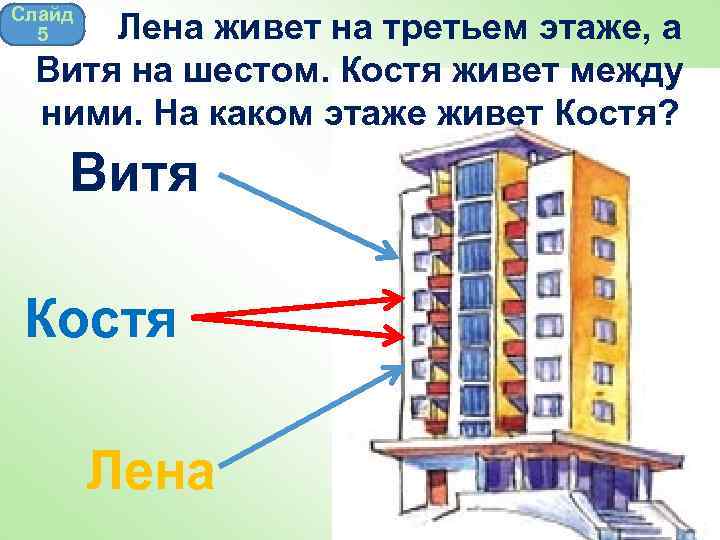 Слайд 5

Лена живет на третьем этаже, а Витя на шестом. Костя живет между ними. На каком этаже живет Костя?

Витя

Костя

Лена